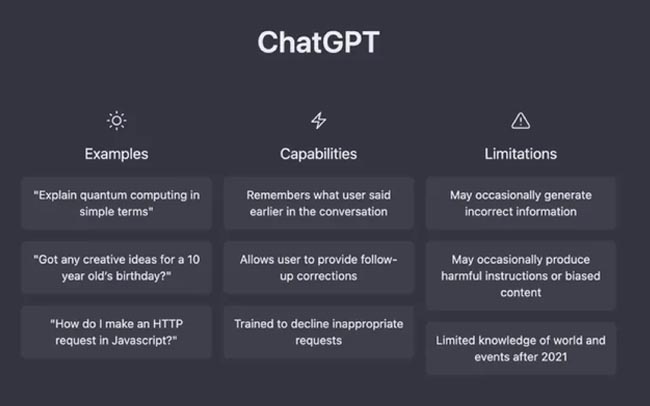 ChatGPT

Examples

"Explain quantum computing in simple terms"

"Got any creative ideas for a 10 year old's birthday?"

"How do I make an HTTP request in Javascript?"

Capabilities

Remembers what user said earlier in the conversation

Allows user to provide follow-up corrections

Trained to decline inappropriate requests

Limitations

May occasionally generate incorrect information

May occasionally produce harmful instructions or biased content

Limited knowledge of world and events after 2021